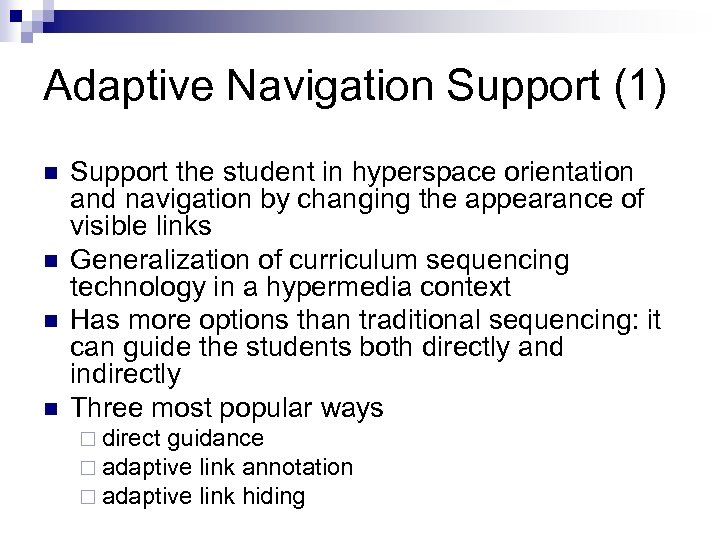 Adaptive Navigation Support (1)

■ Support the student in hyperspace orientation and navigation by changing the appearance of visible links

■ Generalization of curriculum sequencing technology in a hypermedia context

■ Has more options than traditional sequencing: it can guide the students both directly and indirectly

■ Three most popular ways
□ direct guidance
□ adaptive link annotation
□ adaptive link hiding